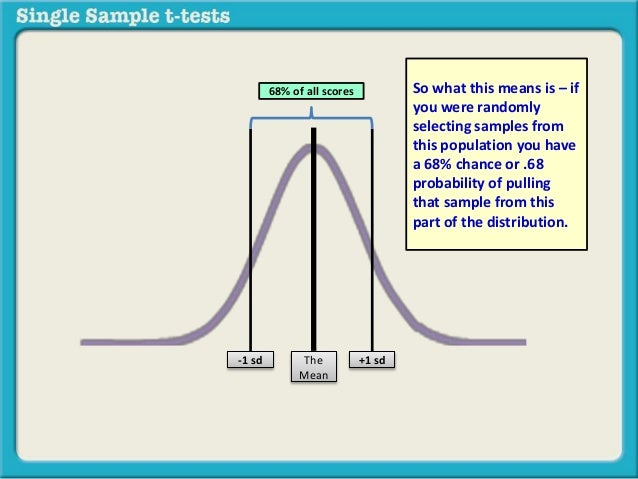 Single Sample t-tests

68% of all scores

So what this means is – if you were randomly selecting samples from this population you have a 68% chance or .68 probability of pulling that sample from this part of the distribution.

-1 sd

The Mean

+1 sd